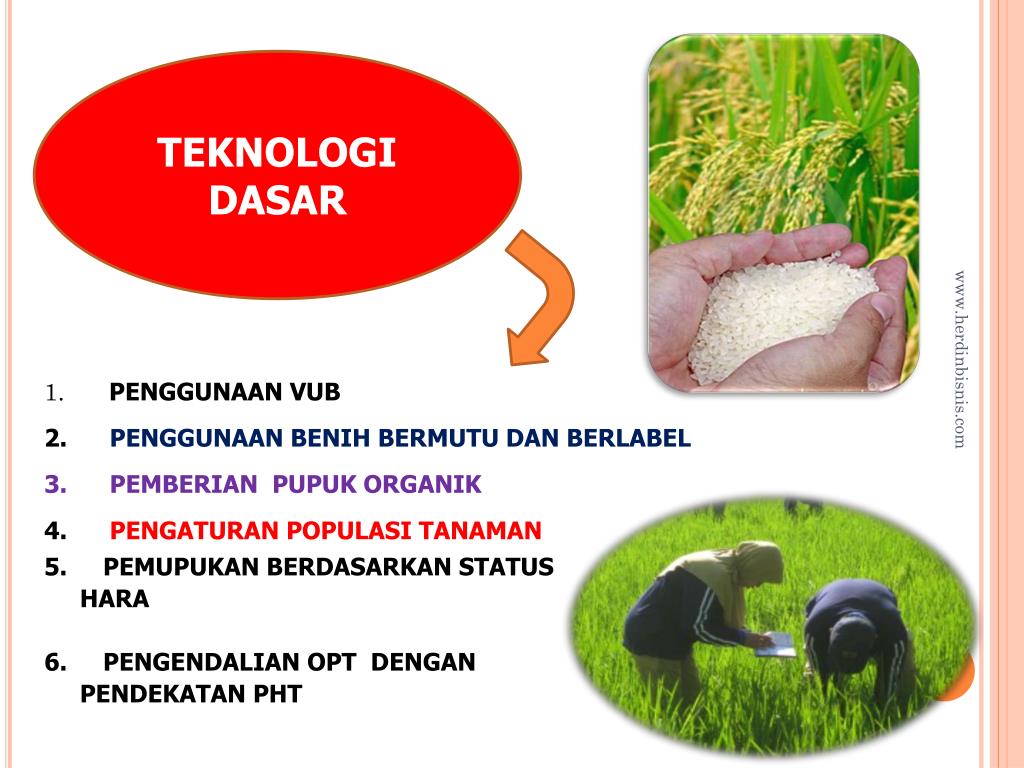 TEKNOLOGI DASAR

1. PENGGUNAAN VUB

2. PENGGUNAAN BENIH BERMUTU DAN BERLABEL

3. PEMBERIAN PUPUK ORGANIK

4. PENGATURAN POPULASI TANAMAN

5. PEMUPUKAN BERDASARKAN STATUS HARA

6. PENGENDALIAN OPT DENGAN PENDEKATAN PHT

www.herdinbisnis.com